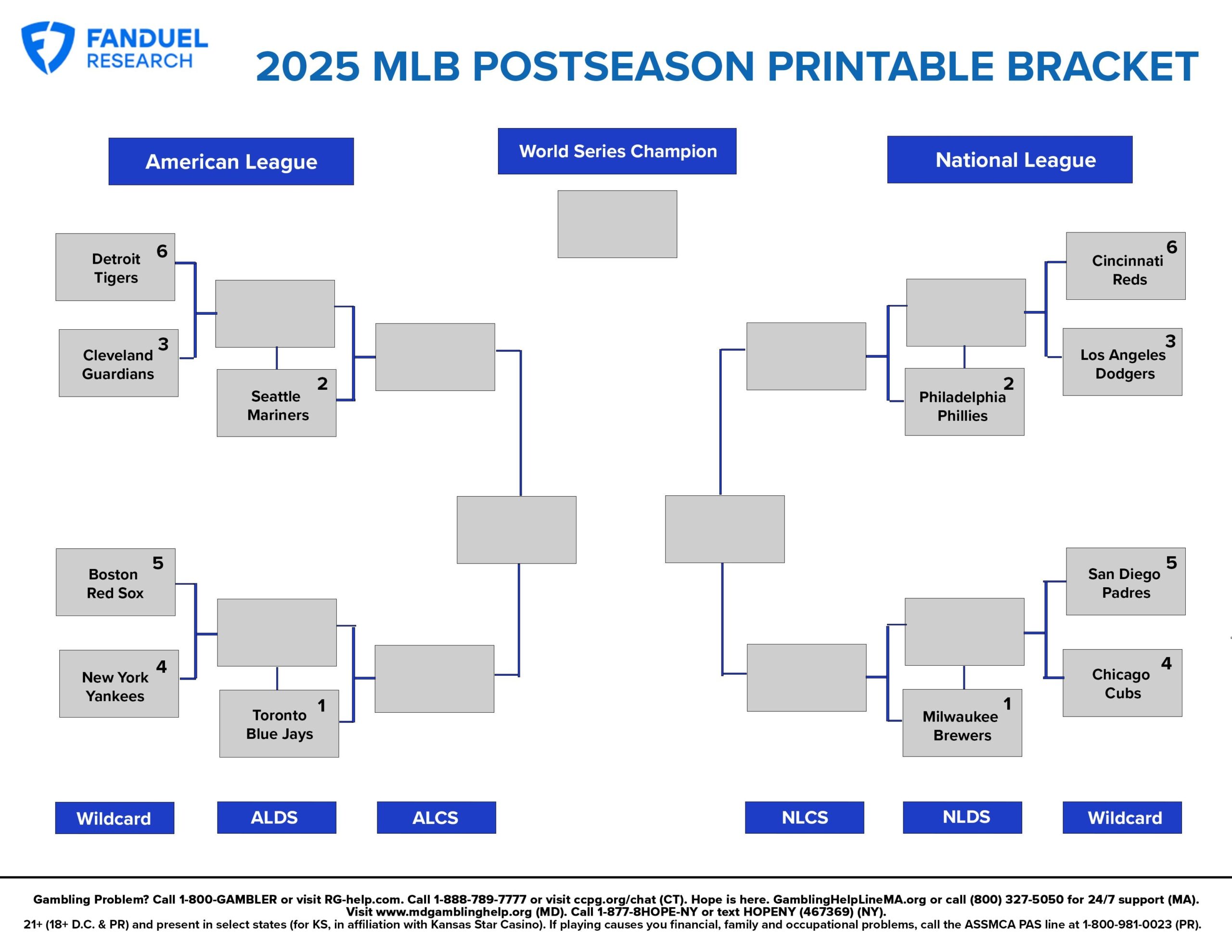 FANDUEL RESEARCH

2025 MLB POSTSEASON PRINTABLE BRACKET

American League

World Series Champion

National League

Detroit Tigers 6

Cleveland Guardians 3

Seattle Mariners 2

Boston Red Sox 5

New York Yankees 4

Toronto Blue Jays 1

Cincinnati Reds 6

Los Angeles Dodgers 3

Philadelphia Phillies 2

San Diego Padres 5

Chicago Cubs 4

Milwaukee Brewers 1

Wildcard

ALDS

ALCS

NLCS

NLDS

Wildcard

Gambling Problem? Call 1-800-GAMBLER or visit RG-help.com. Call 1-888-789-7777 or visit ccpg.org/chat (CT). Hope is here. GamblingHelpLineMA.org or call (800) 327-5050 for 24/7 support (MA). Visit www.mdgamblinghelp.org (MD). Call 1-877-8HOPE-NY or text HOPENY (467369) (NY).
21+ (18+ D.C. & PR) and present in select states (for KS, in affiliation with Kansas Star Casino). If playing causes you financial, family and occupational problems, call the ASSMCA PAS line at 1-800-981-0023 (PR).